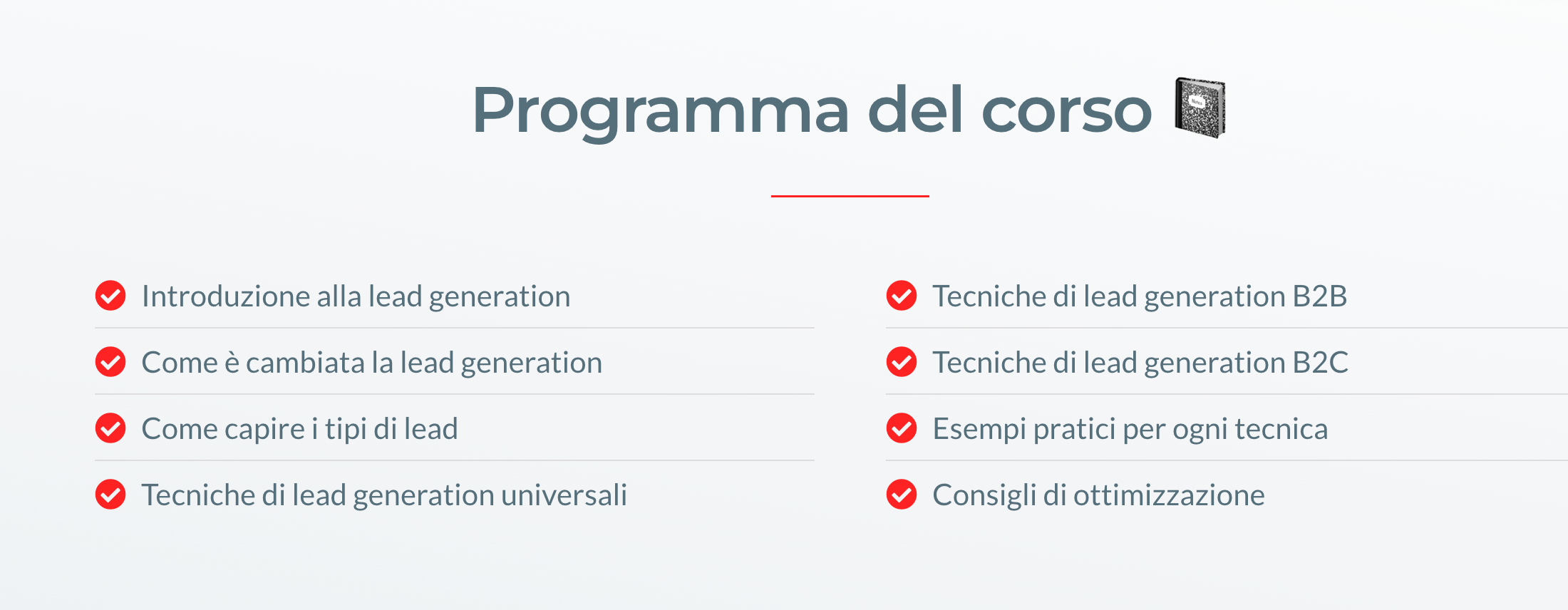 Programma del corso

Introduzione alla lead generation

Come è cambiata la lead generation

Come capire i tipi di lead

Tecniche di lead generation universali

Tecniche di lead generation B2B

Tecniche di lead generation B2C

Esempi pratici per ogni tecnica

Consigli di ottimizzazione